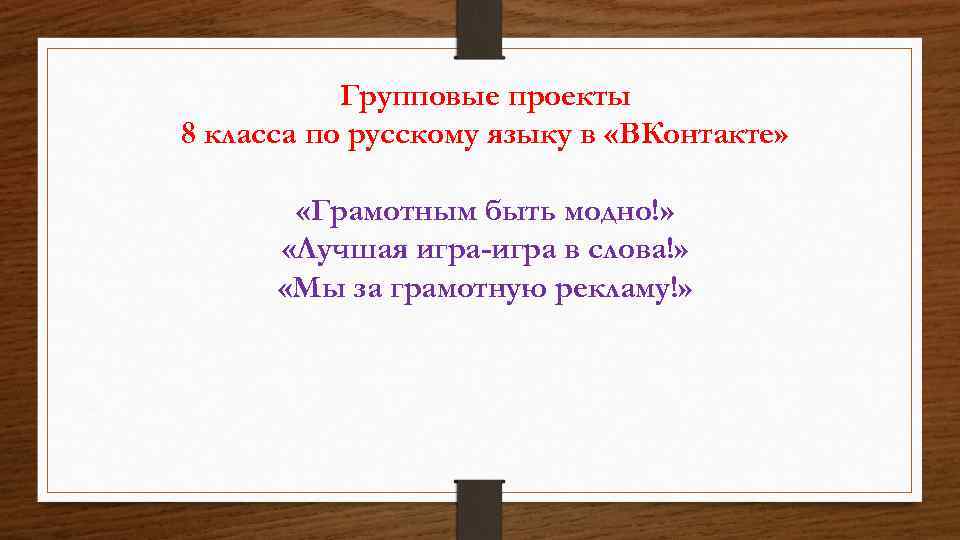 Групповые проекты
8 класса по русскому языку в «ВКонтакте»

«Грамотным быть модно!»
«Лучшая игра-игра в слова!»
«Мы за грамотную рекламу!»